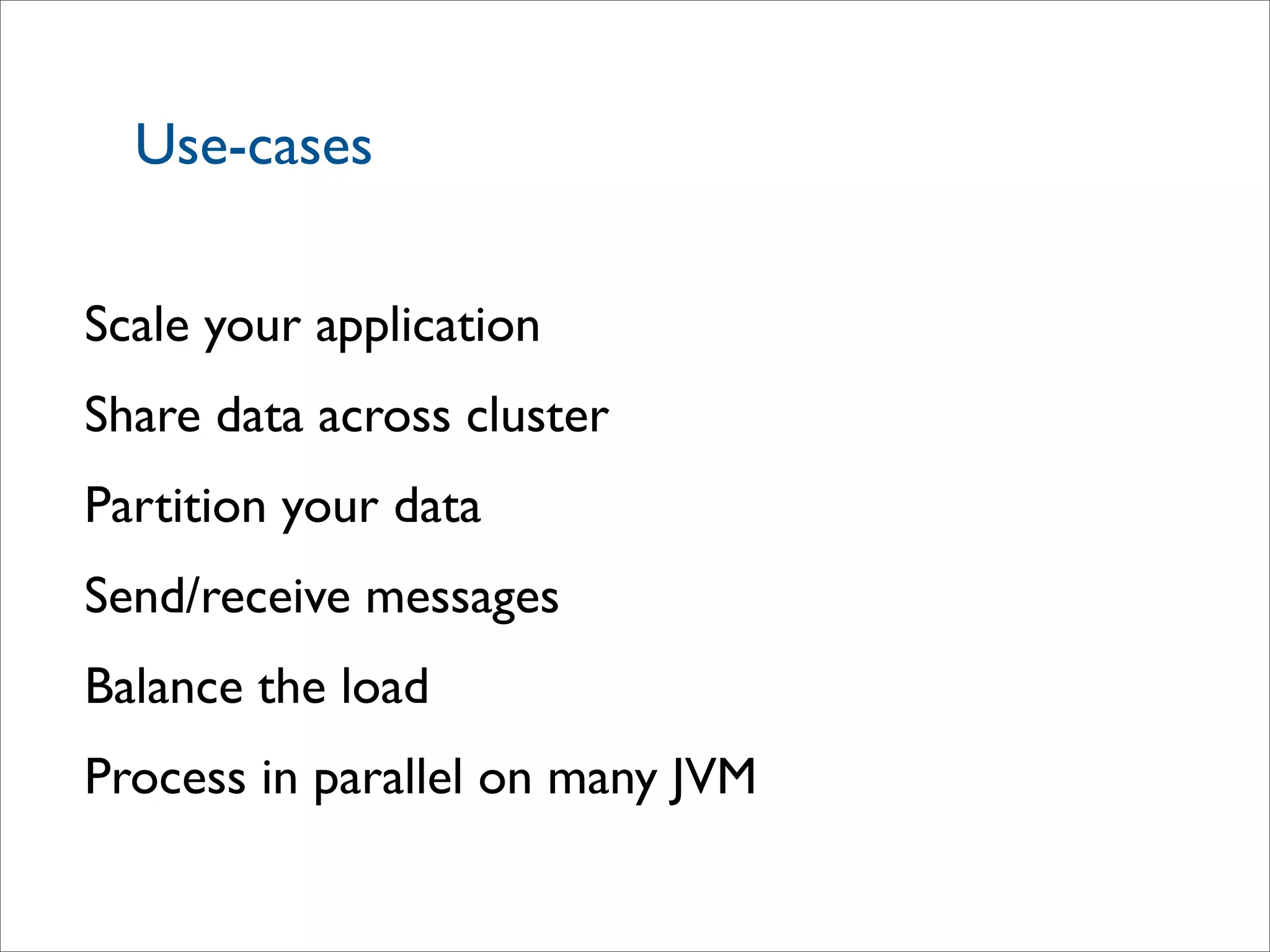 Use-cases

Scale your application

Share data across cluster

Partition your data

Send/receive messages

Balance the load

Process in parallel on many JVM